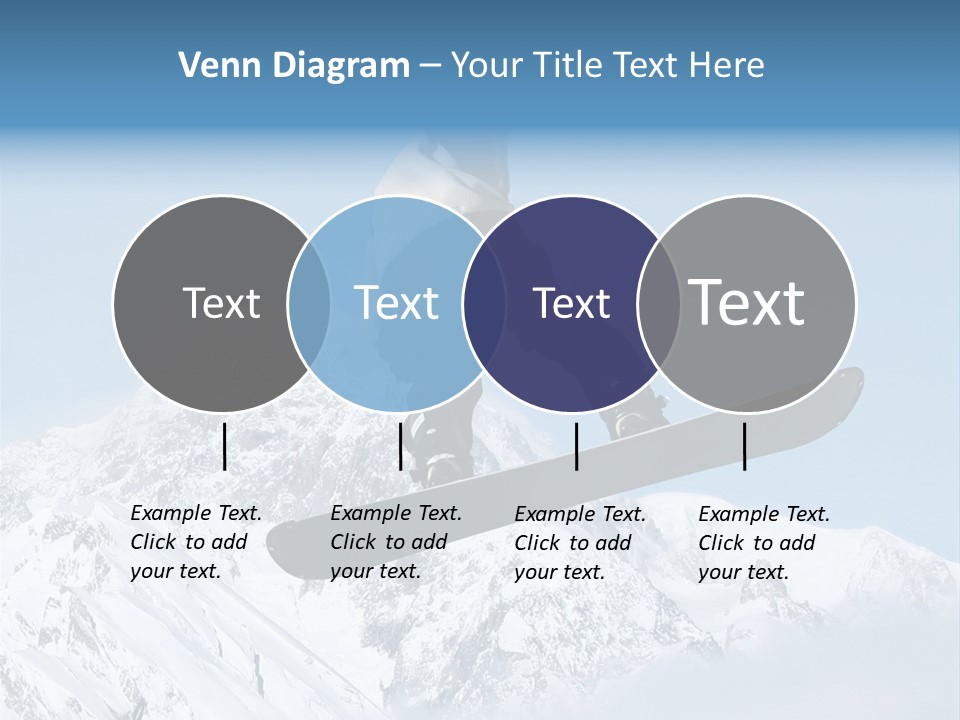 Venn Diagram – Your Title Text Here

Text

Text

Text

Text

Example Text. Click to add your text.

Example Text. Click to add your text.

Example Text. Click to add your text.

Example Text. Click to add your text.